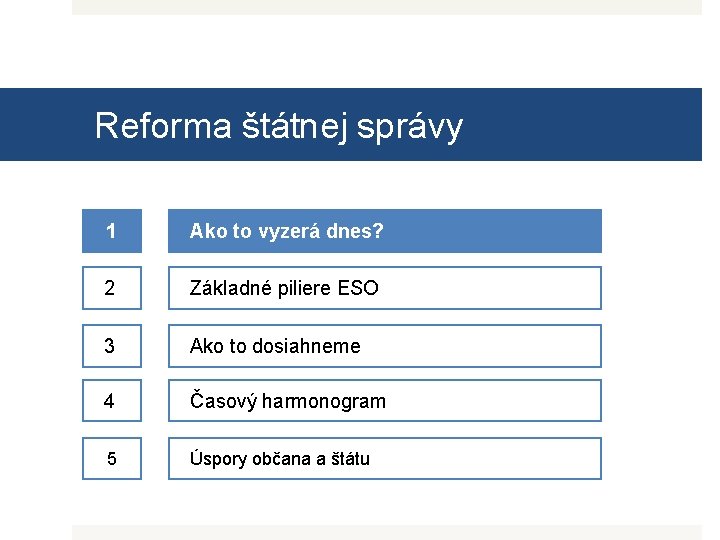 Reforma štátnej správy

1 Ako to vyzerá dnes?

2 Základné piliere ESO

3 Ako to dosiahneme

4 Časový harmonogram

5 Úspory občana a štátu